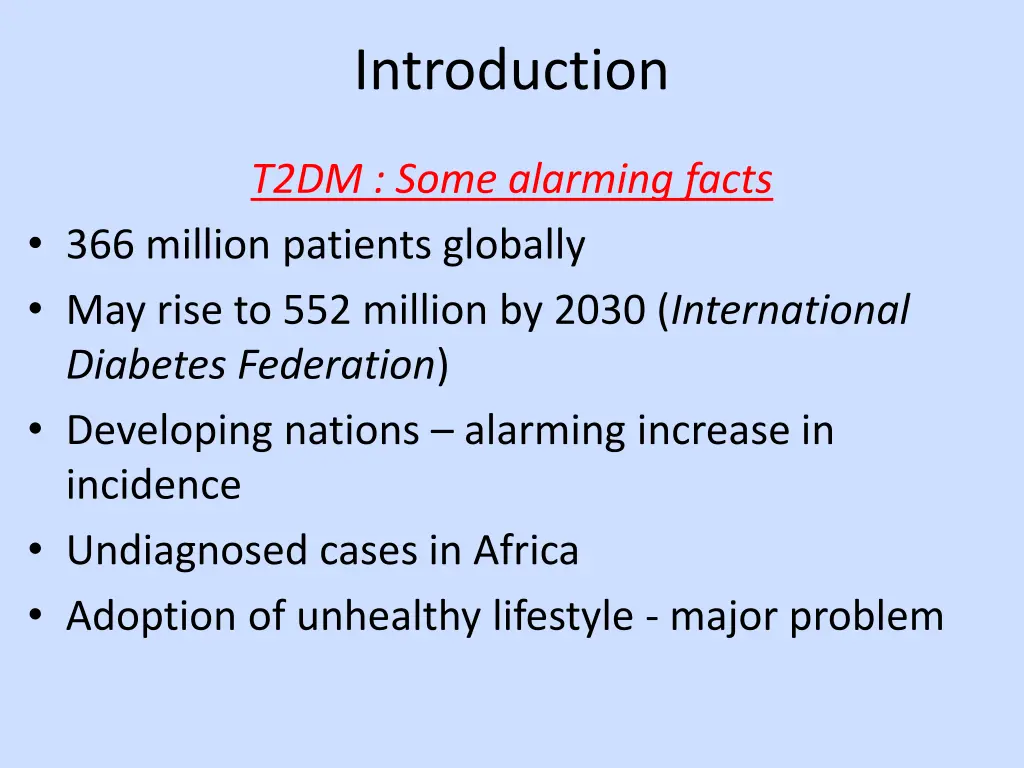 Introduction

T2DM : Some alarming facts

• 366 million patients globally
• May rise to 552 million by 2030 (International Diabetes Federation)
• Developing nations – alarming increase in incidence
• Undiagnosed cases in Africa
• Adoption of unhealthy lifestyle - major problem